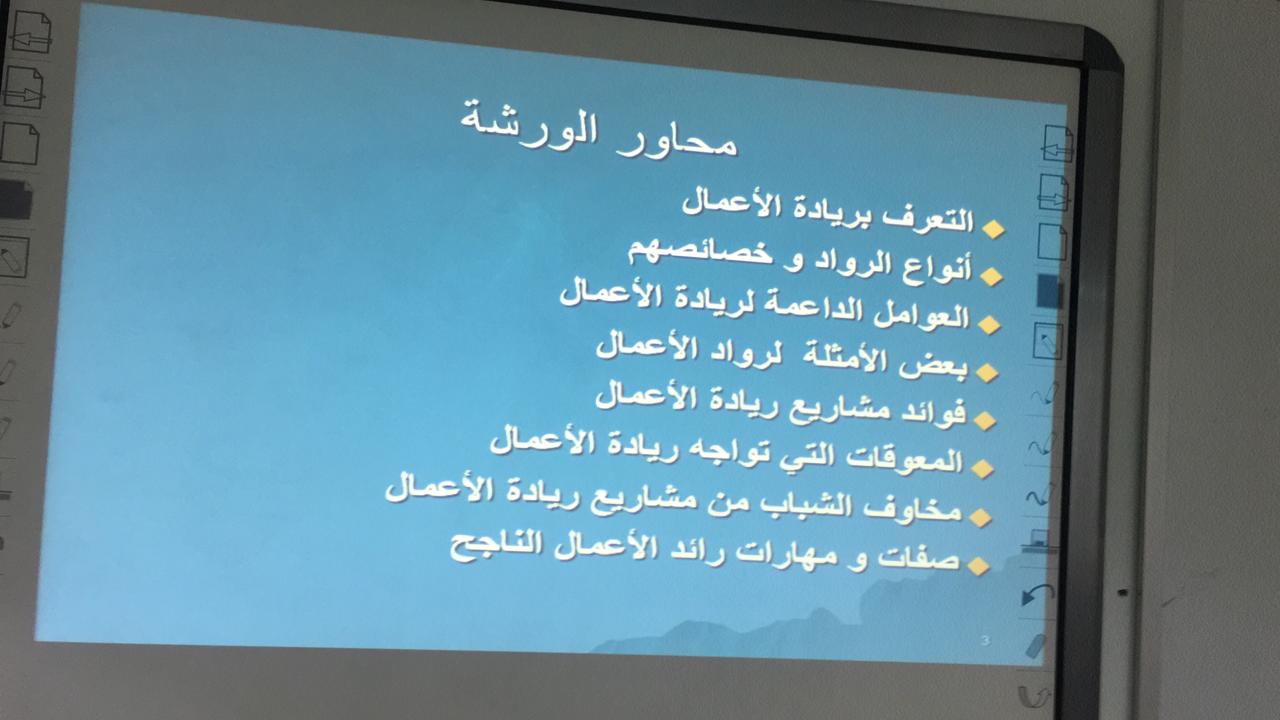 محاور الورشة

التعرف بريادة الأعمال
أنواع الرواد و خصائصهم
العوامل الداعمة لريادة الأعمال
بعض الأمثلة لرواد الأعمال
فوائد مشاريع ريادة الأعمال
المعوقات التي تواجه ريادة الأعمال
مخاوف الشباب من مشاريع ريادة الأعمال
صفات و مهارات رائد الأعمال الناجح

3